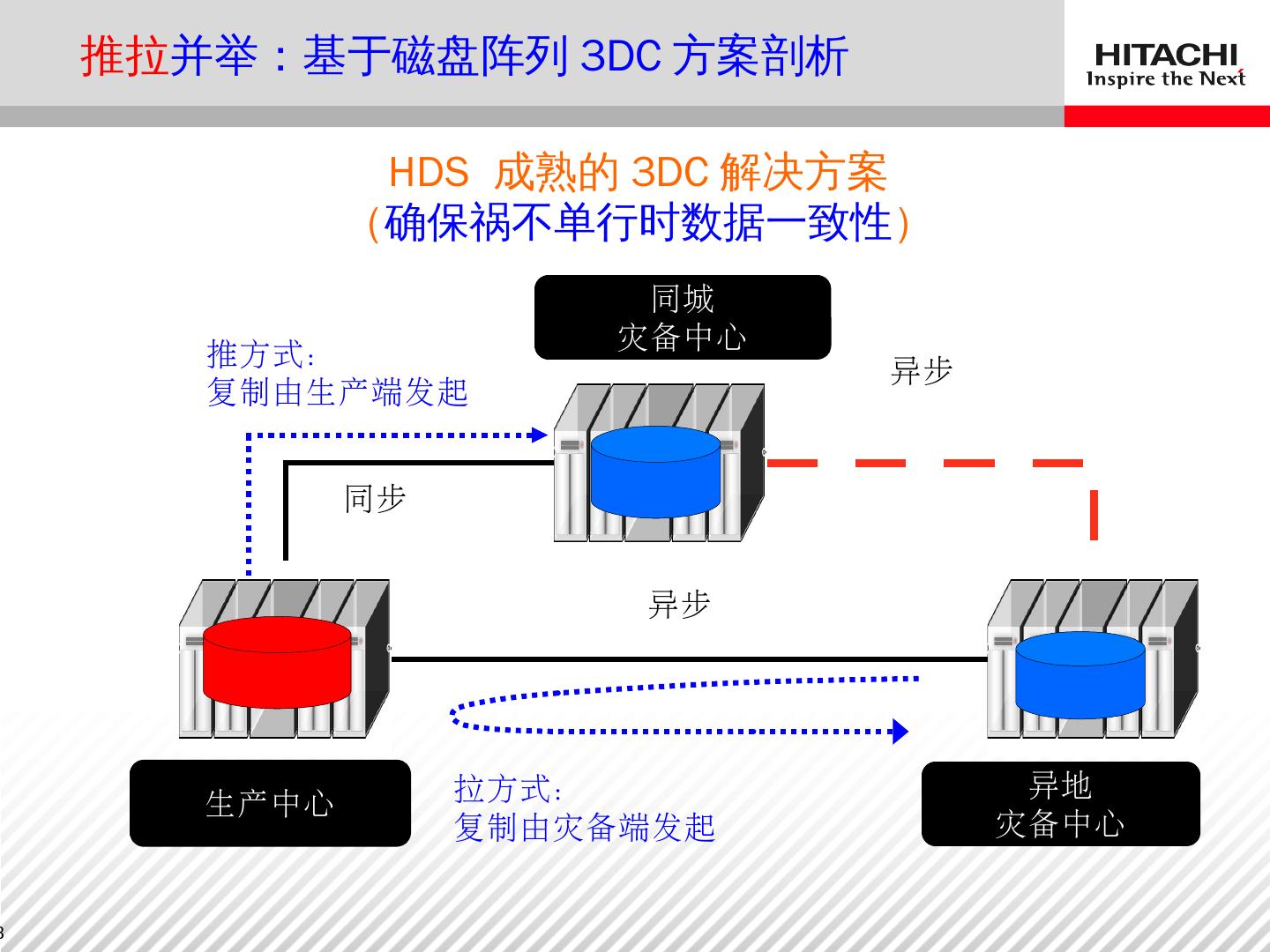 推拉并举：基于磁盘阵列 3DC 方案剖析

HITACHI
Inspire the Next

HDS 成熟的 3DC 解决方案
（确保祸不单行时数据一致性）

同城
灾备中心

推方式:
复制由生产端发起

异步

同步

异步

生产中心

拉方式:
复制由灾备端发起

异地
灾备中心

8